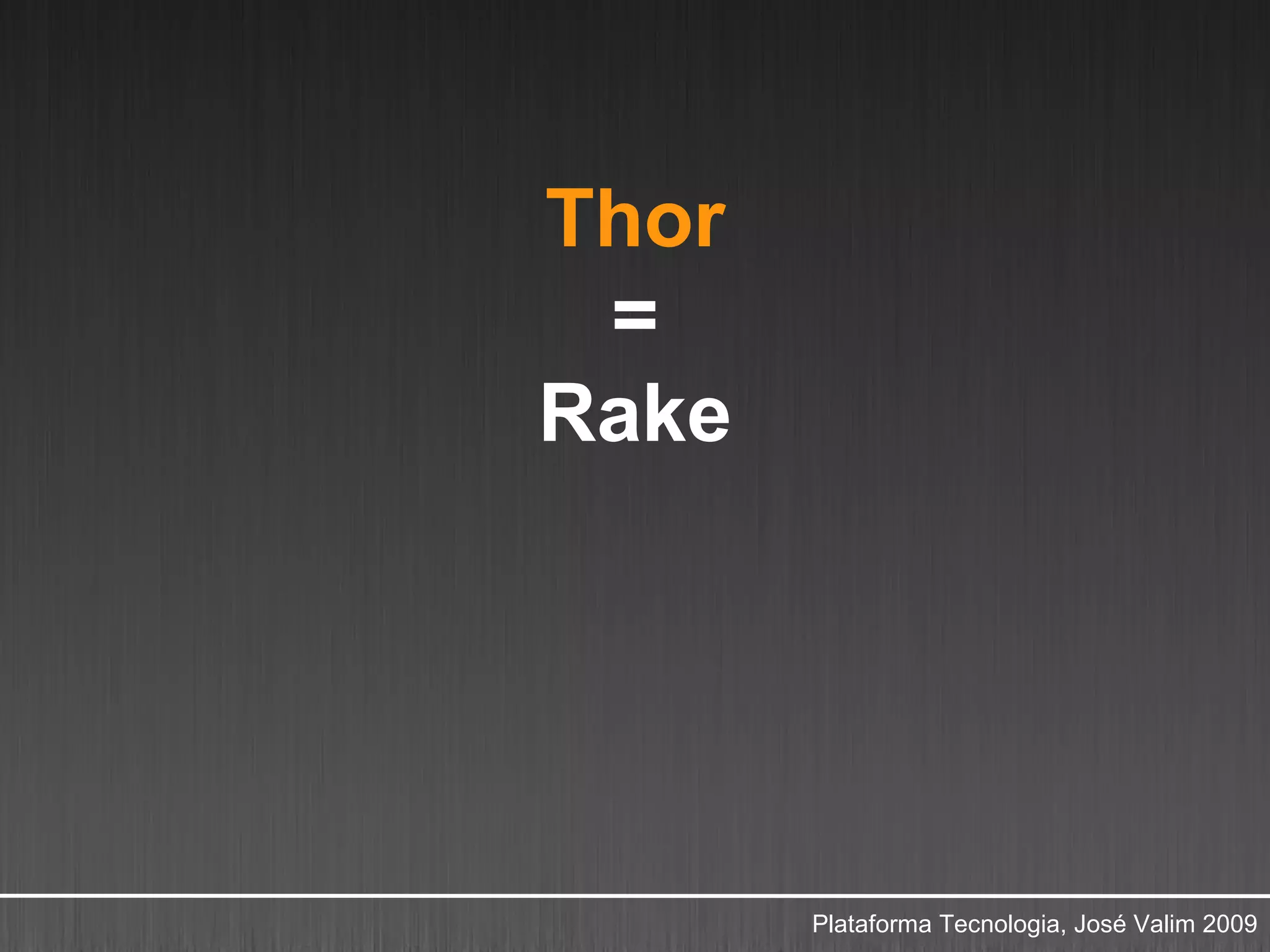 Thor
=
Rake

Plataforma Tecnologia, José Valim 2009